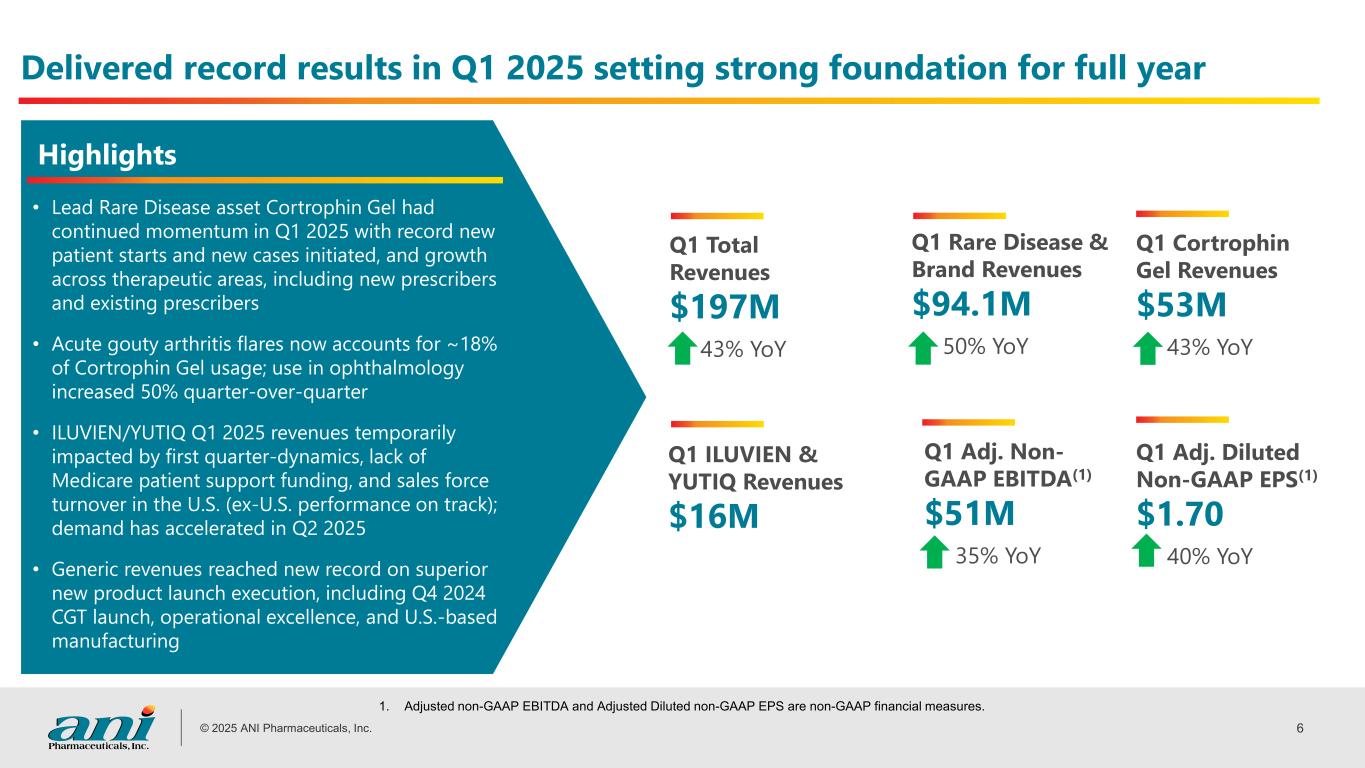 Delivered record results in Q1 2025 setting strong foundation for full year

Highlights

• Lead Rare Disease asset Cortrophin Gel had continued momentum in Q1 2025 with record new patient starts and new cases initiated, and growth across therapeutic areas, including new prescribers and existing prescribers

• Acute gouty arthritis flares now accounts for ~18% of Cortrophin Gel usage; use in ophthalmology increased 50% quarter-over-quarter

• ILUVIEN/YUTIQ Q1 2025 revenues temporarily impacted by first quarter-dynamics, lack of Medicare patient support funding, and sales force turnover in the U.S. (ex-U.S. performance on track); demand has accelerated in Q2 2025

• Generic revenues reached new record on superior new product launch execution, including Q4 2024 CGT launch, operational excellence, and U.S.-based manufacturing

Q1 Total Revenues
$197M
43% YoY

Q1 Rare Disease & Brand Revenues
$94.1M
50% YoY

Q1 Cortrophin Gel Revenues
$53M
43% YoY

Q1 ILUVIEN & YUTIQ Revenues
$16M

Q1 Adj. Non-GAAP EBITDA$^{(1)}$
$51M
35% YoY

Q1 Adj. Diluted Non-GAAP EPS$^{(1)}$
$1.70
40% YoY

1. Adjusted non-GAAP EBITDA and Adjusted Diluted non-GAAP EPS are non-GAAP financial measures.

ani Pharmaceuticals, Inc.

© 2025 ANI Pharmaceuticals, Inc.

6